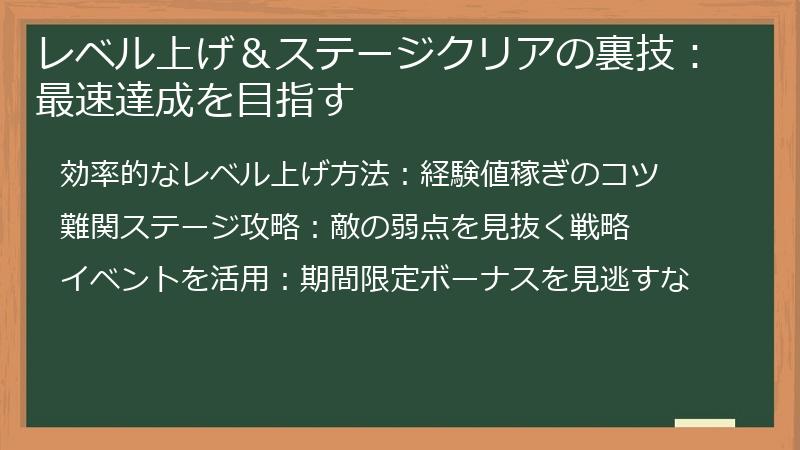 レベル上げ＆ステージクリアの裏技：最速達成を目指す

効率的なレベル上げ方法：経験値稼ぎのコツ

難関ステージ攻略：敵の弱点を見抜く戦略

イベントを活用：期間限定ボーナスを見逃すな